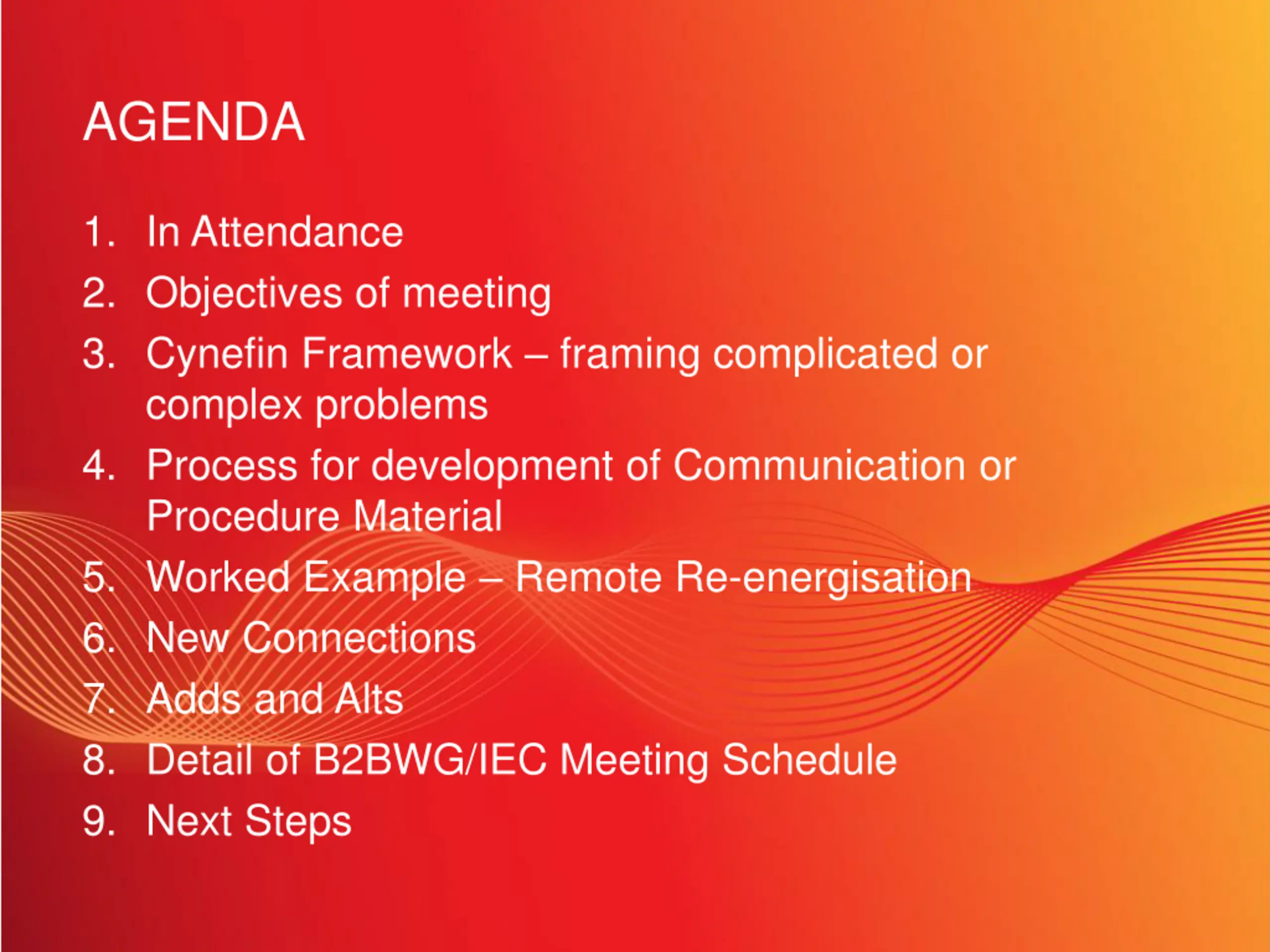 AGENDA

1. In Attendance
2. Objectives of meeting
3. Cynefin Framework – framing complicated or complex problems
4. Process for development of Communication or Procedure Material
5. Worked Example – Remote Re-energisation
6. New Connections
7. Adds and Alts
8. Detail of B2BWG/IEC Meeting Schedule
9. Next Steps